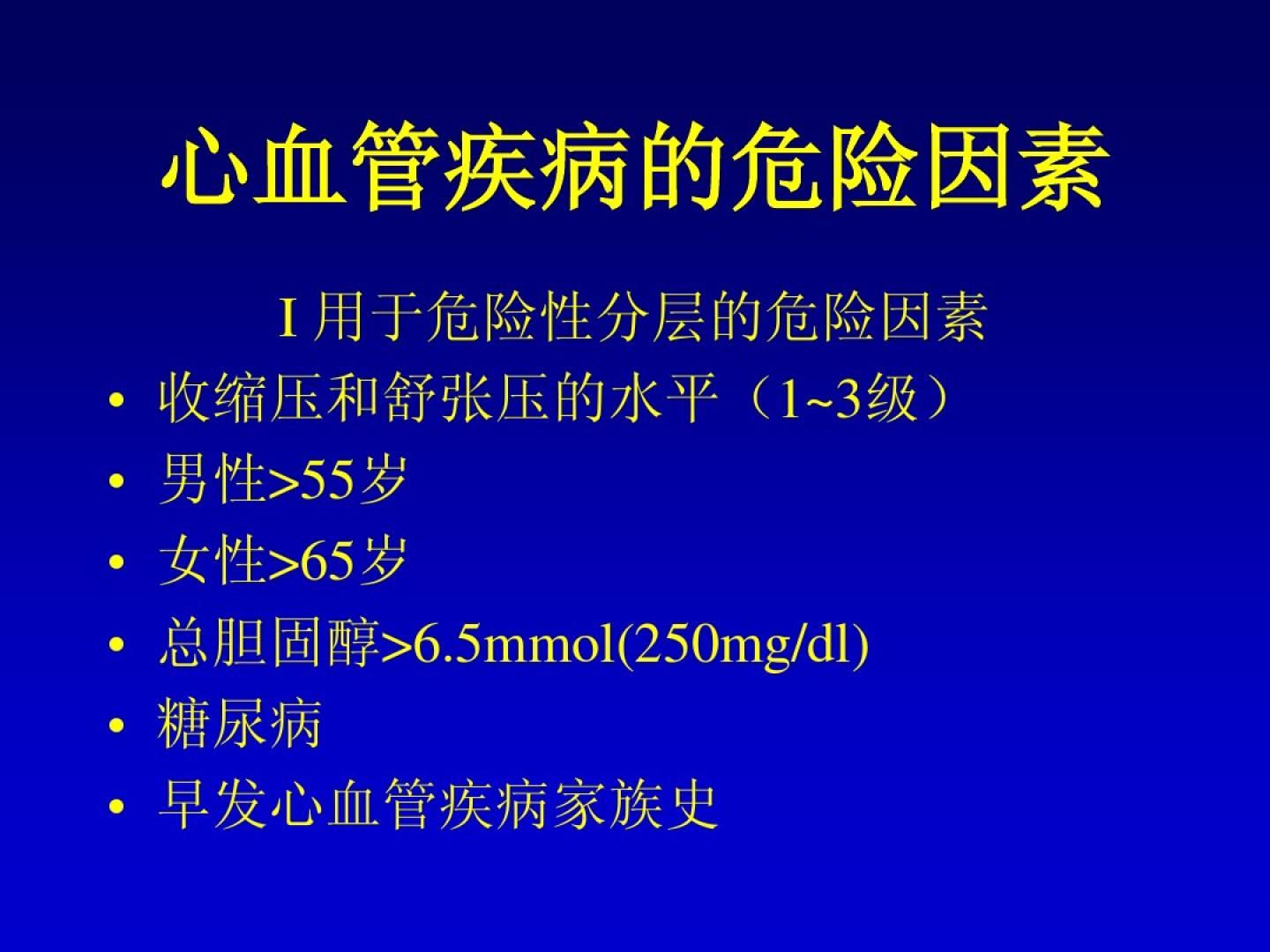 心血管疾病的危险因素

I 用于危险性分层的危险因素

• 收缩压和舒张压的水平（1~3级）
• 男性>55岁
• 女性>65岁
• 总胆固醇>6.5mmol(250mg/dl)
• 糖尿病
• 早发心血管疾病家族史